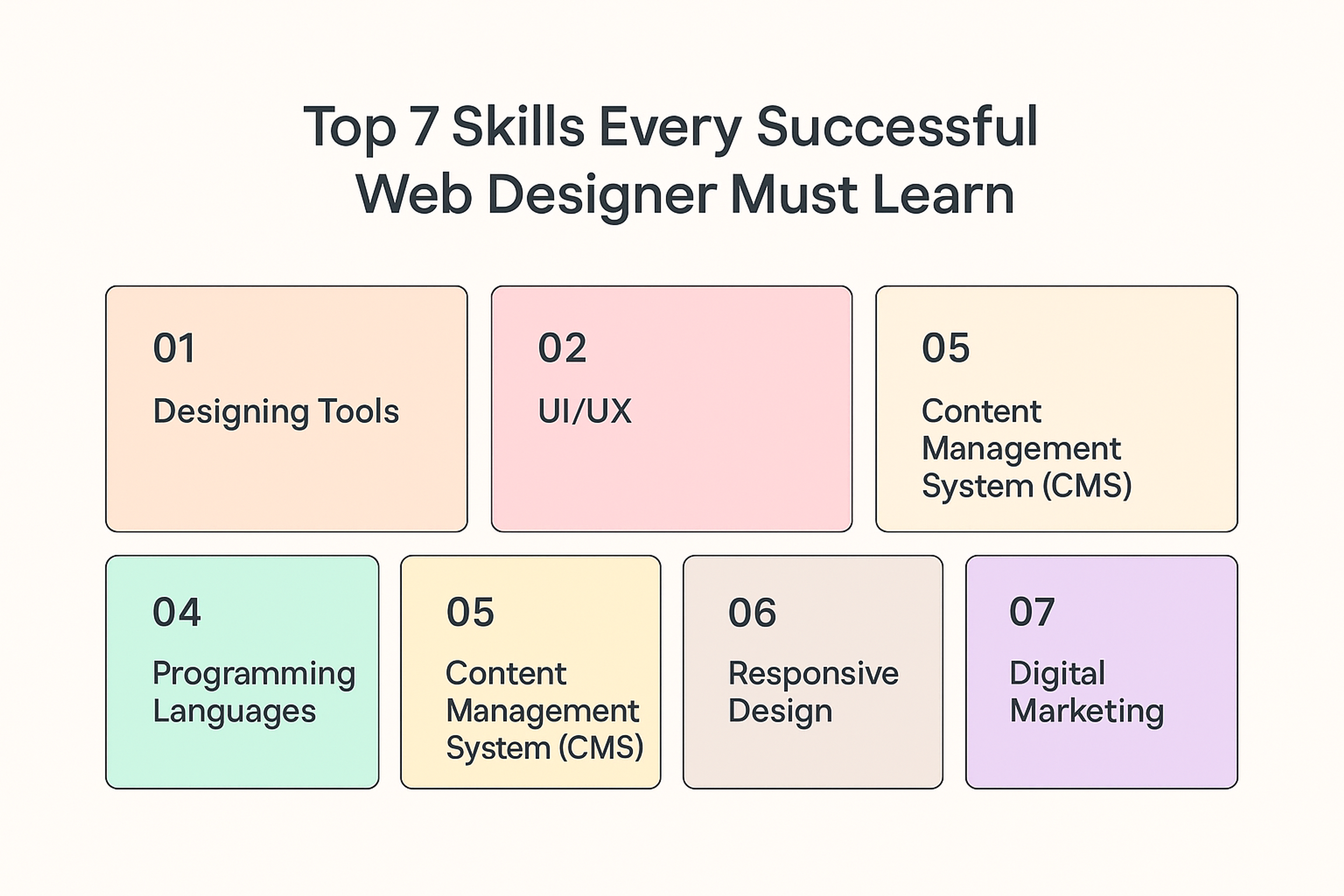 Top 7 Skills Every Successful Web Designer Must Learn

01
Designing Tools

02
UI/UX

05
Content Management System (CMS)

04
Programming Languages

05
Content Management System (CMS)

06
Responsive Design

07
Digital Marketing